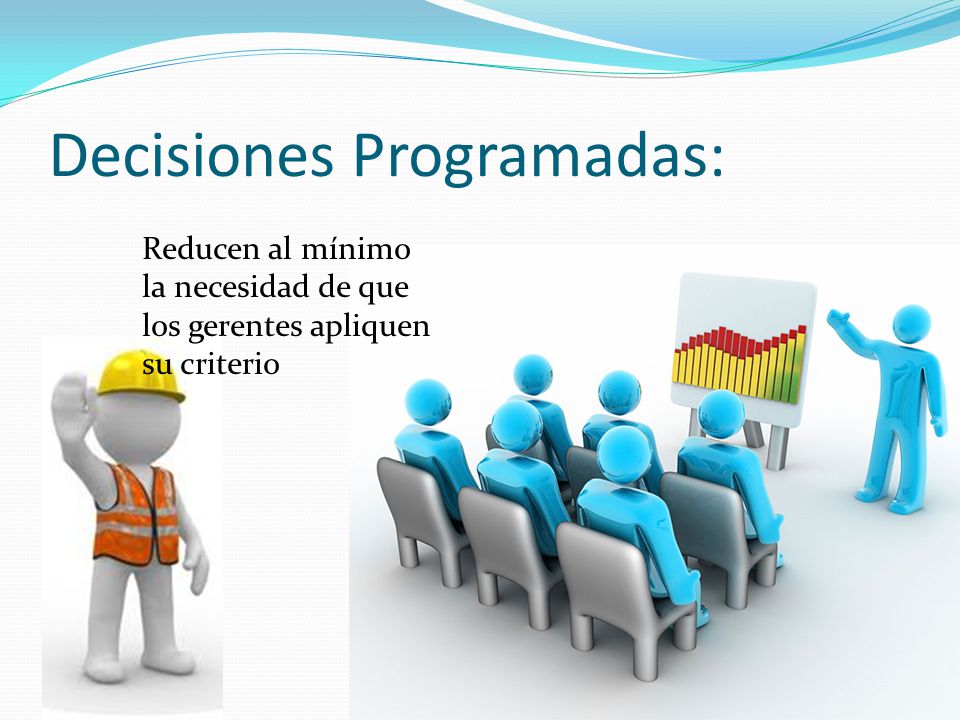 Decisiones Programadas:

Reducen al mínimo la necesidad de que los gerentes apliquen su criterio